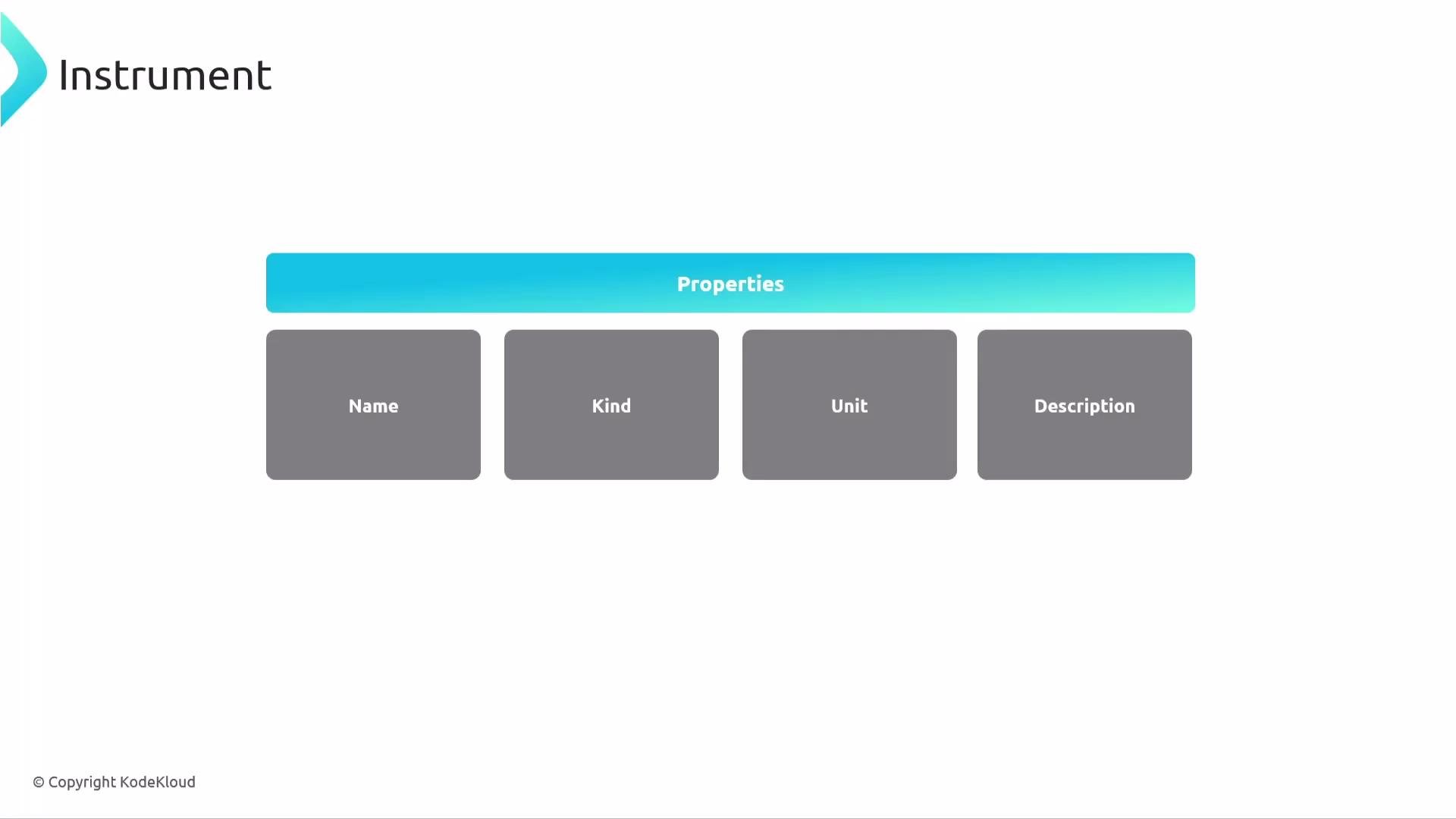 Instrument

Properties

Name

Kind

Unit

Description

© Copyright KodeKloud